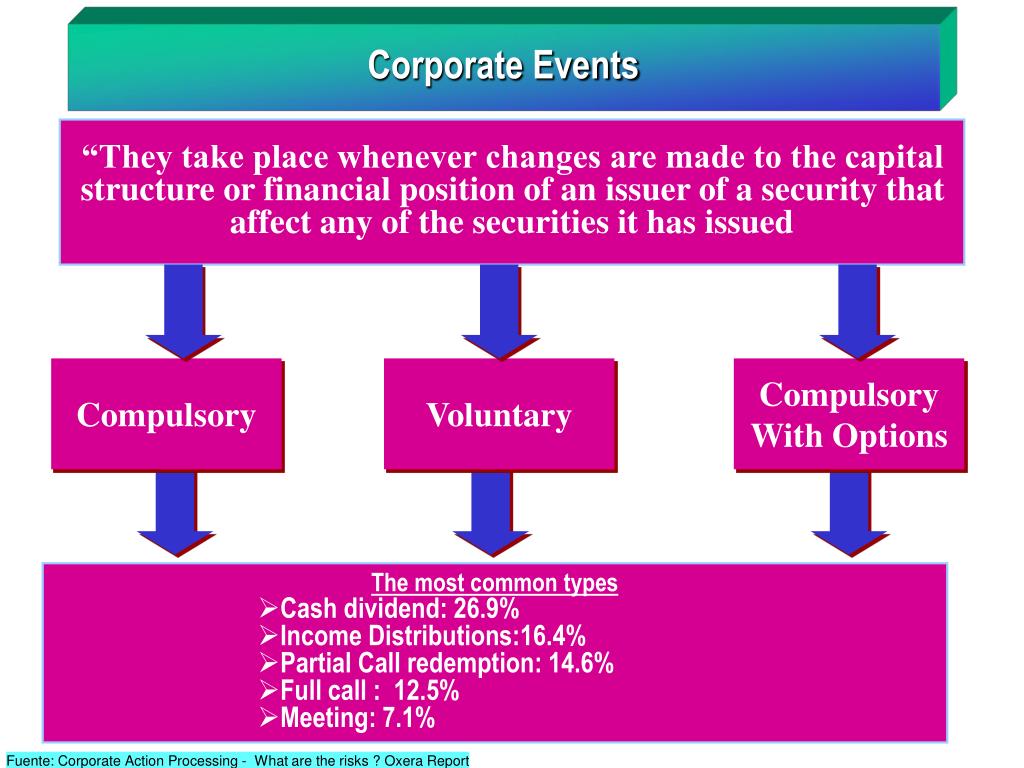 Corporate Events

“They take place whenever changes are made to the capital structure or financial position of an issuer of a security that affect any of the securities it has issued

Compulsory

Voluntary

Compulsory With Options

The most common types

➢Cash dividend: 26.9%
➢Income Distributions:16.4%
➢Partial Call redemption: 14.6%
➢Full call : 12.5%
➢Meeting: 7.1%

Fuente: Corporate Action Processing - What are the risks ? Oxera Report